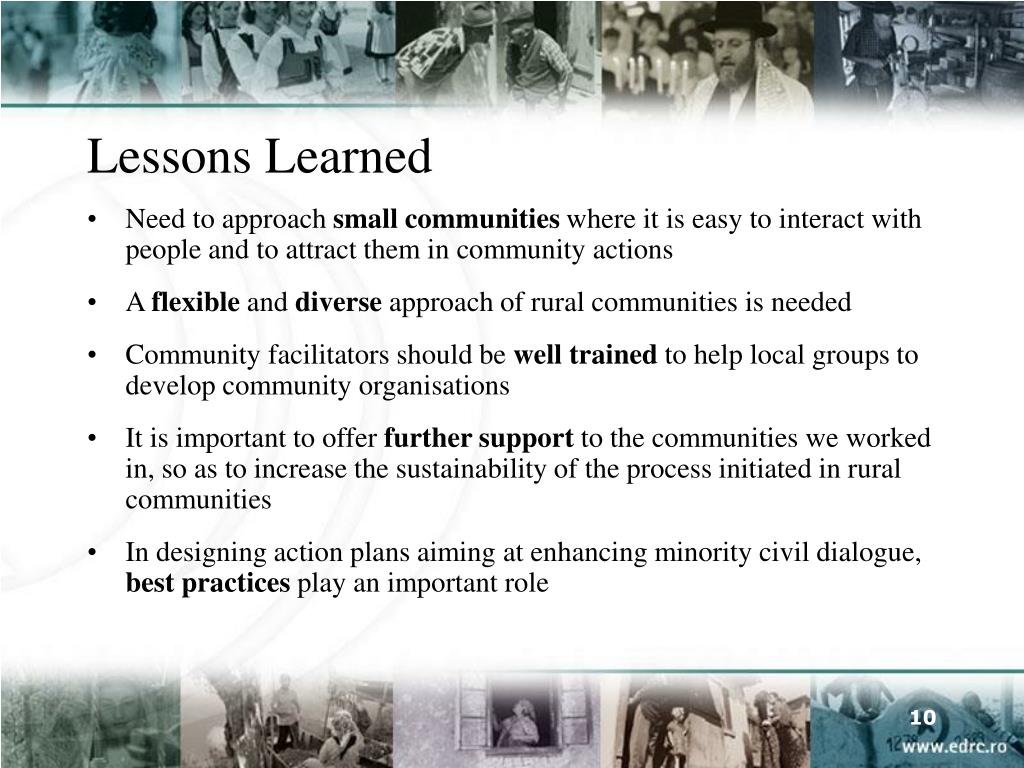 Lessons Learned

• Need to approach small communities where it is easy to interact with people and to attract them in community actions

• A flexible and diverse approach of rural communities is needed

• Community facilitators should be well trained to help local groups to develop community organisations

• It is important to offer further support to the communities we worked in, so as to increase the sustainability of the process initiated in rural communities

• In designing action plans aiming at enhancing minority civil dialogue, best practices play an important role

10

www.edrc.ro